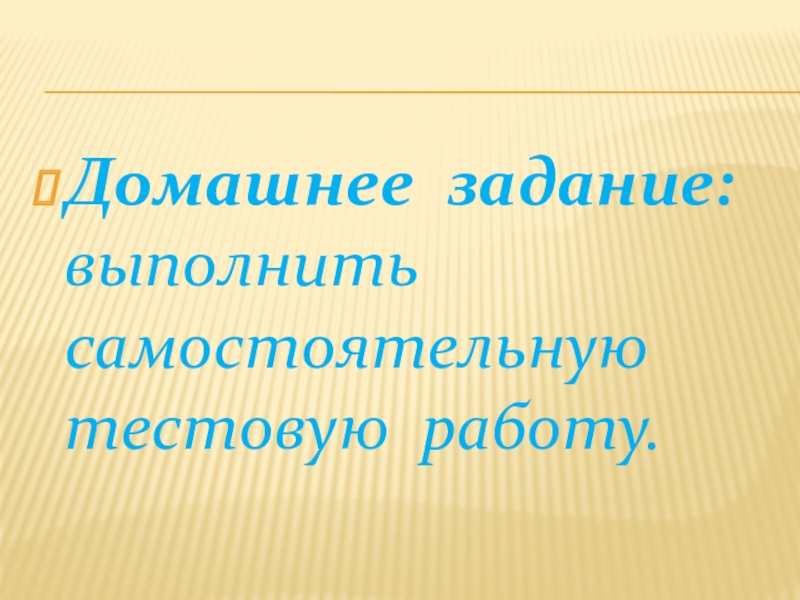 Домашнее задание: выполнить самостоятельную тестовую работу.